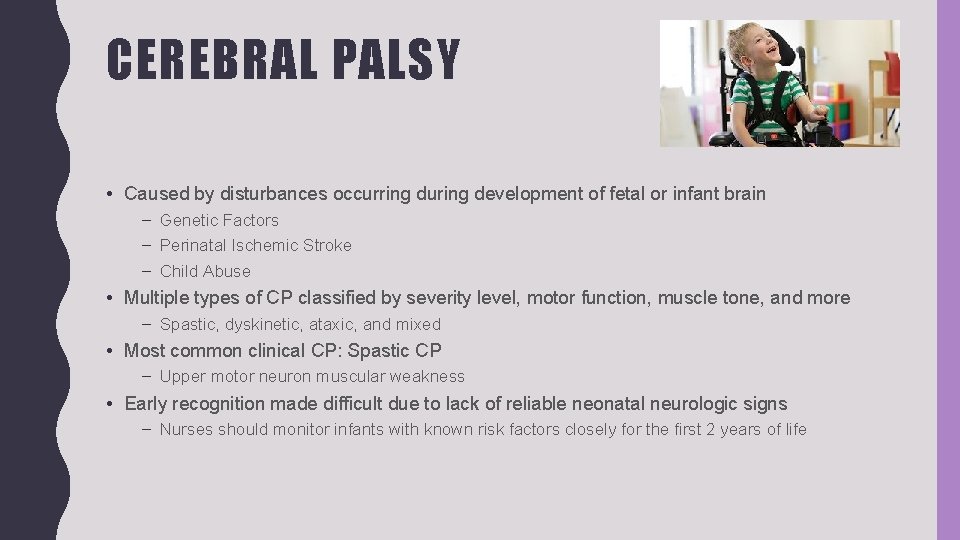 CEREBRAL PALSY

• Caused by disturbances occurring during development of fetal or infant brain
– Genetic Factors
– Perinatal Ischemic Stroke
– Child Abuse
• Multiple types of CP classified by severity level, motor function, muscle tone, and more
– Spastic, dyskinetic, ataxic, and mixed
• Most common clinical CP: Spastic CP
– Upper motor neuron muscular weakness
• Early recognition made difficult due to lack of reliable neonatal neurologic signs
– Nurses should monitor infants with known risk factors closely for the first 2 years of life